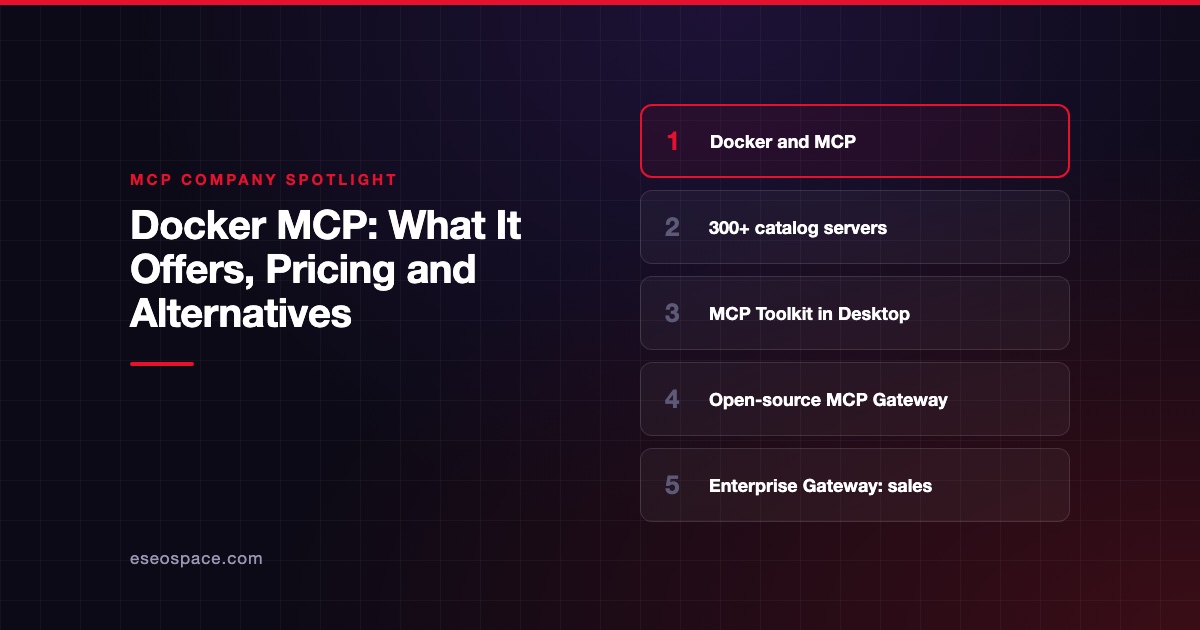 MCP COMPANY SPOTLIGHT

Docker MCP: What It Offers, Pricing and Alternatives

eseospace.com

1 Docker and MCP

2 300+ catalog servers

3 MCP Toolkit in Desktop

4 Open-source MCP Gateway

5 Enterprise Gateway: sales